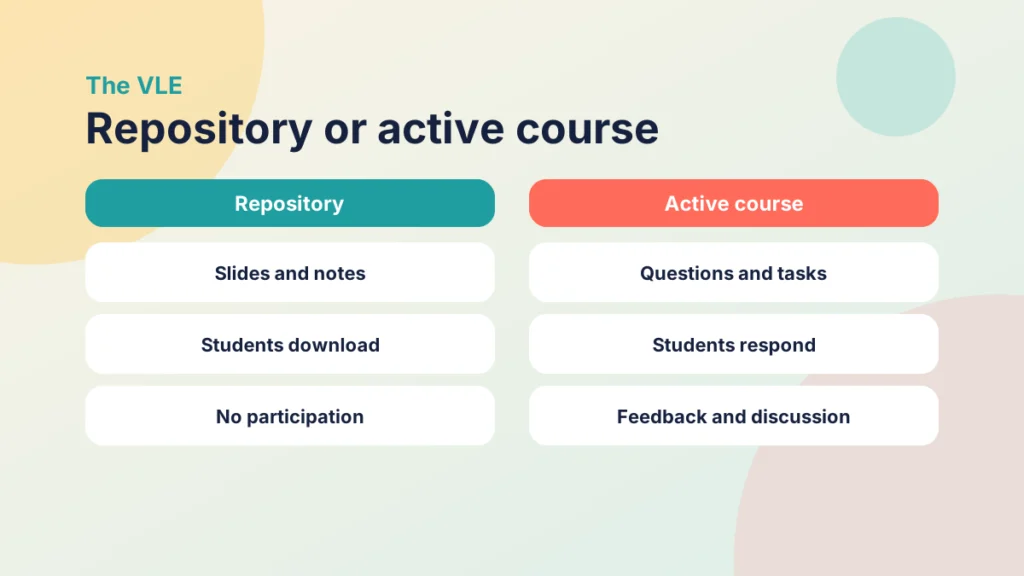 The VLE
Repository or active course

Repository

Slides and notes

Students download

No participation

Active course

Questions and tasks

Students respond

Feedback and discussion